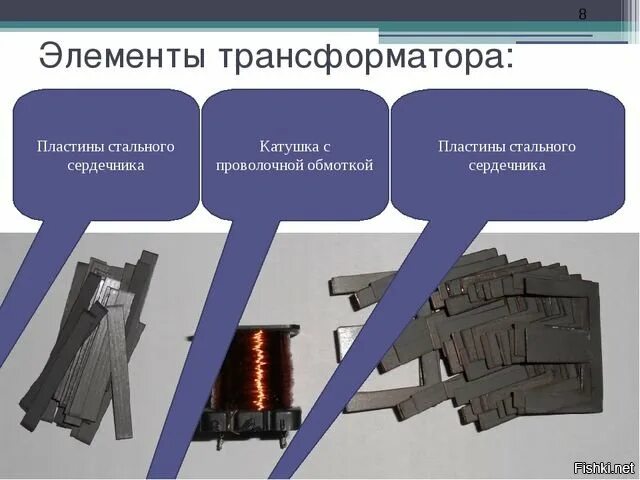 8

Элементы трансформатора:

Пластины стального сердечника

Катушка с проволочной обмоткой

Пластины стального сердечника

Fishki.net